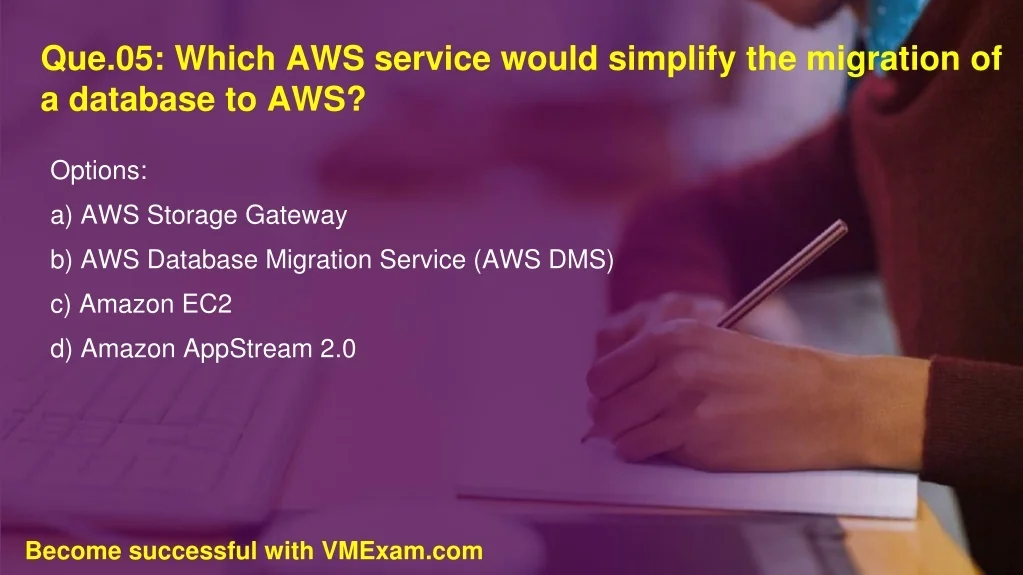 Que.05: Which AWS service would simplify the migration of a database to AWS?

Options:

a) AWS Storage Gateway

b) AWS Database Migration Service (AWS DMS)

c) Amazon EC2

d) Amazon AppStream 2.0

Become successful with VMExam.com